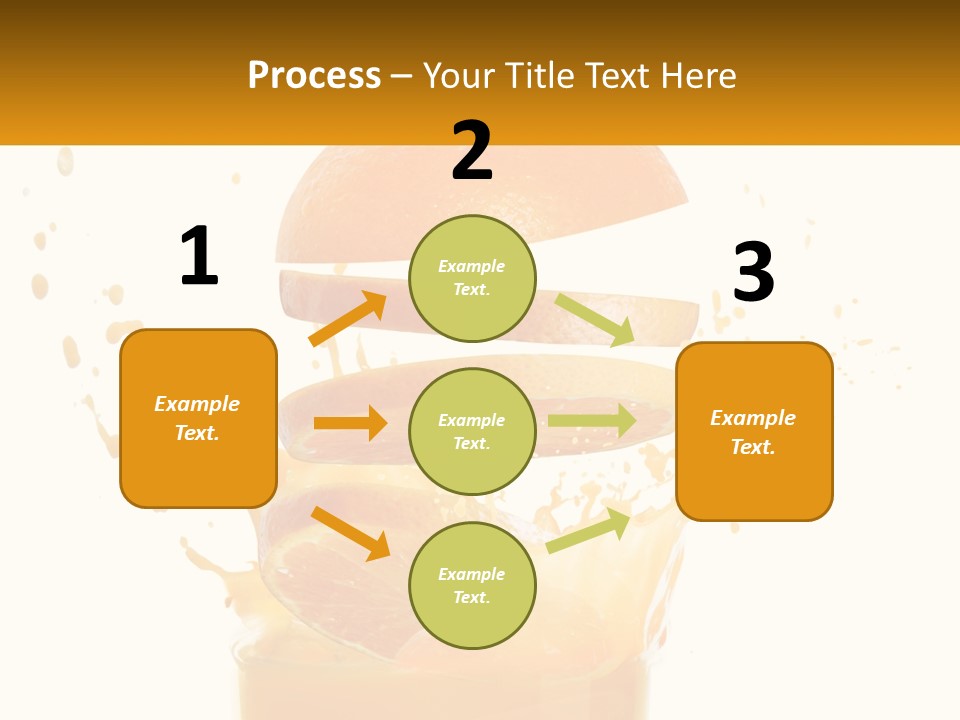 Process – Your Title Text Here

1

Example Text.

2

Example Text.

Example Text.

Example Text.

3

Example Text.